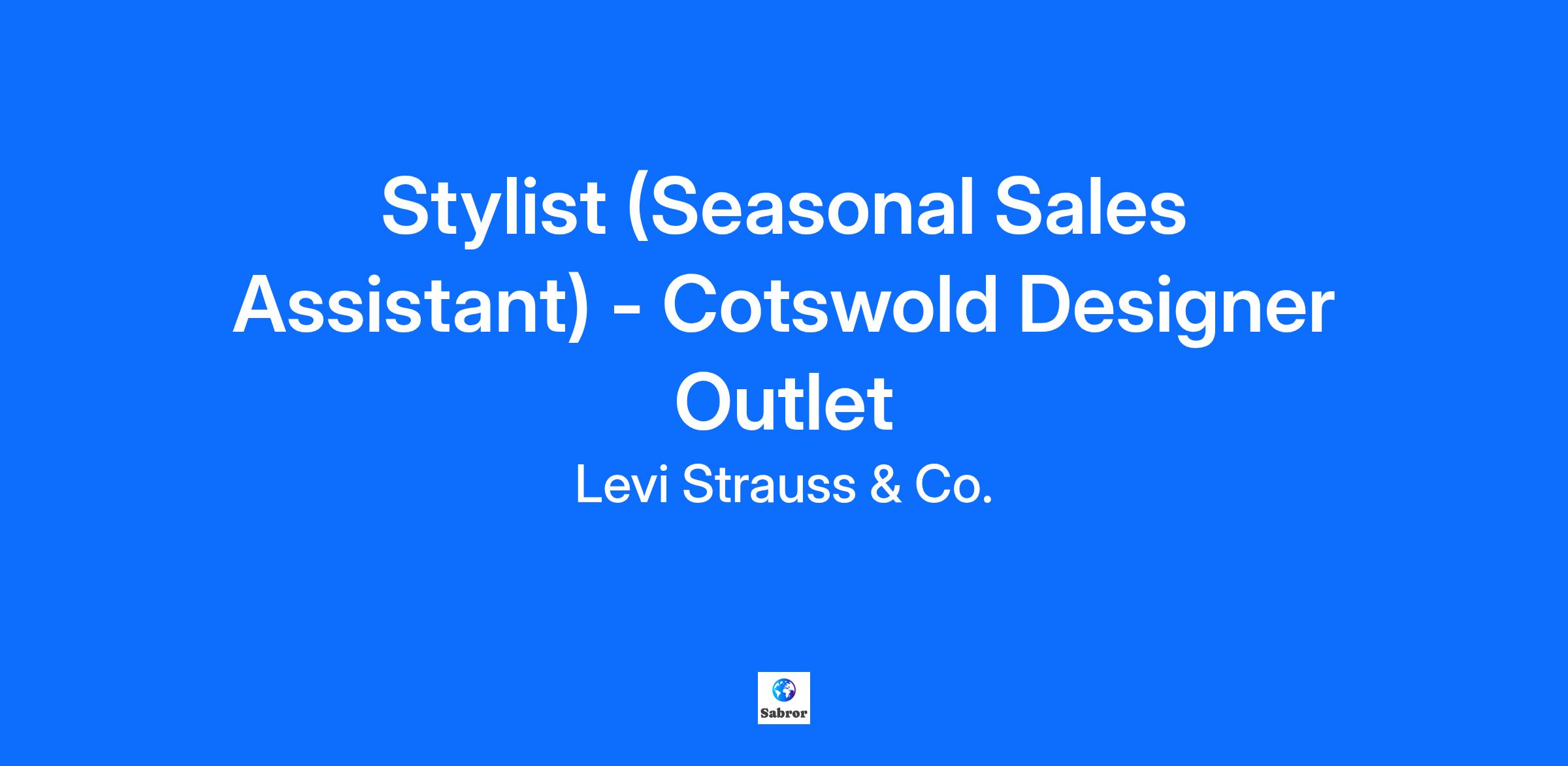 Stylist (Seasonal Sales Assistant) - Cotswold Designer Outlet

Levi Strauss & Co.

Sabror